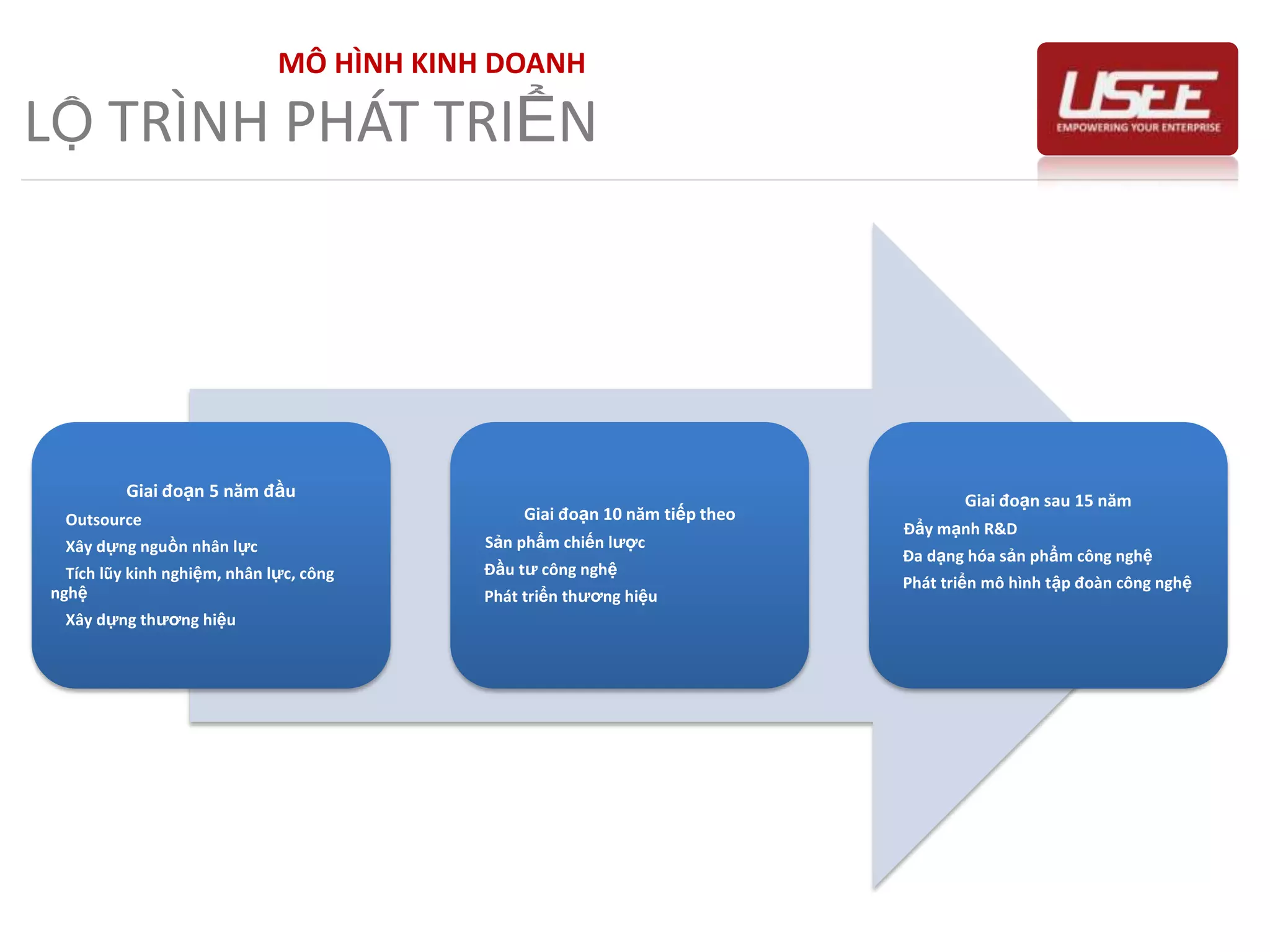 MÔ HÌNH KINH DOANH

LỘ TRÌNH PHÁT TRIỂN

USEE
EMPOWERING YOUR ENTERPRISE

Giai đoạn 5 năm đầu
Outsource
Xây dựng nguồn nhân lực
Tích lũy kinh nghiệm, nhân lực, công nghệ
Xây dựng thương hiệu

Giai đoạn 10 năm tiếp theo
Sản phẩm chiến lược
Đầu tư công nghệ
Phát triển thương hiệu

Giai đoạn sau 15 năm
Đẩy mạnh R&D
Đa dạng hóa sản phẩm công nghệ
Phát triển mô hình tập đoàn công nghệ